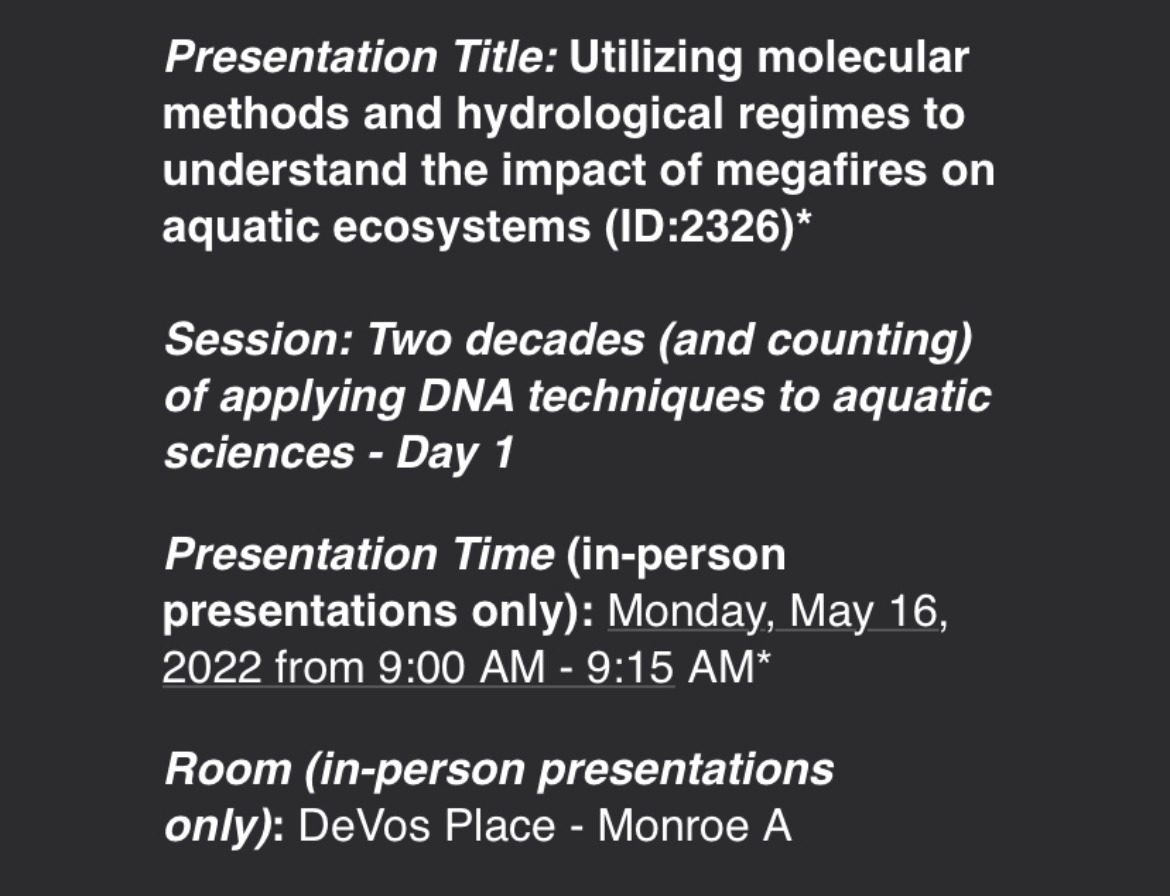 Presentation Title: Utilizing molecular methods and hydrological regimes to understand the impact of megafires on aquatic ecosystems (ID:2326)*

Session: Two decades (and counting) of applying DNA techniques to aquatic sciences - Day 1

Presentation Time (in-person presentations only): Monday, May 16, 2022 from 9:00 AM - 9:15 AM*

Room (in-person presentations only): DeVos Place - Monroe A